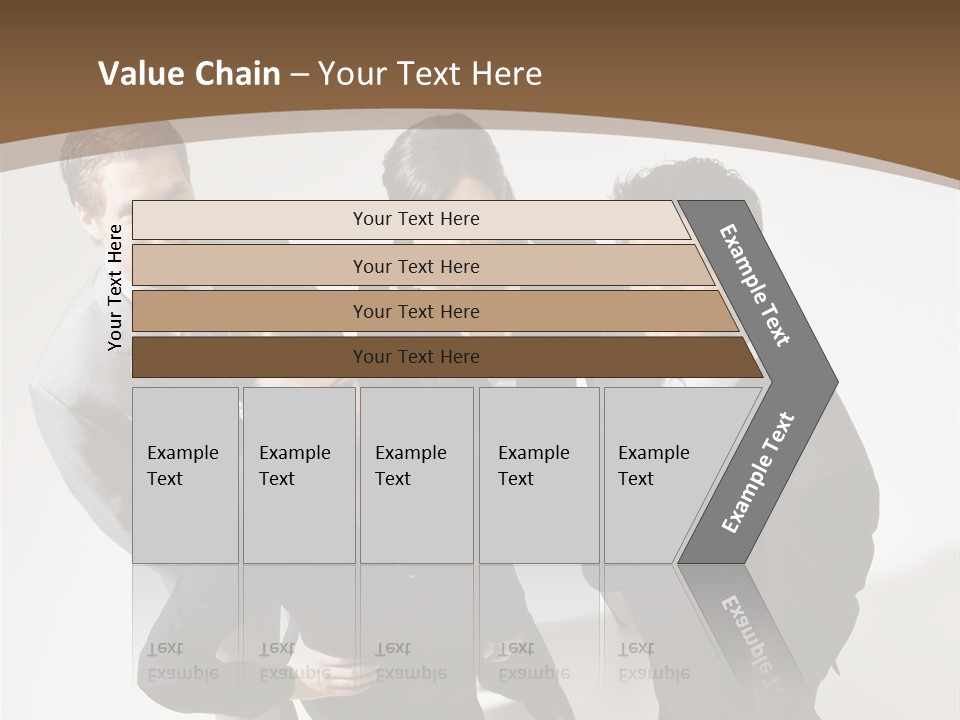 Value Chain – Your Text Here

Your Text Here

Your Text Here

Your Text Here

Your Text Here

Your Text Here

Example Text

Example Text

Example Text

Example Text

Example Text

Example Text

Example Text